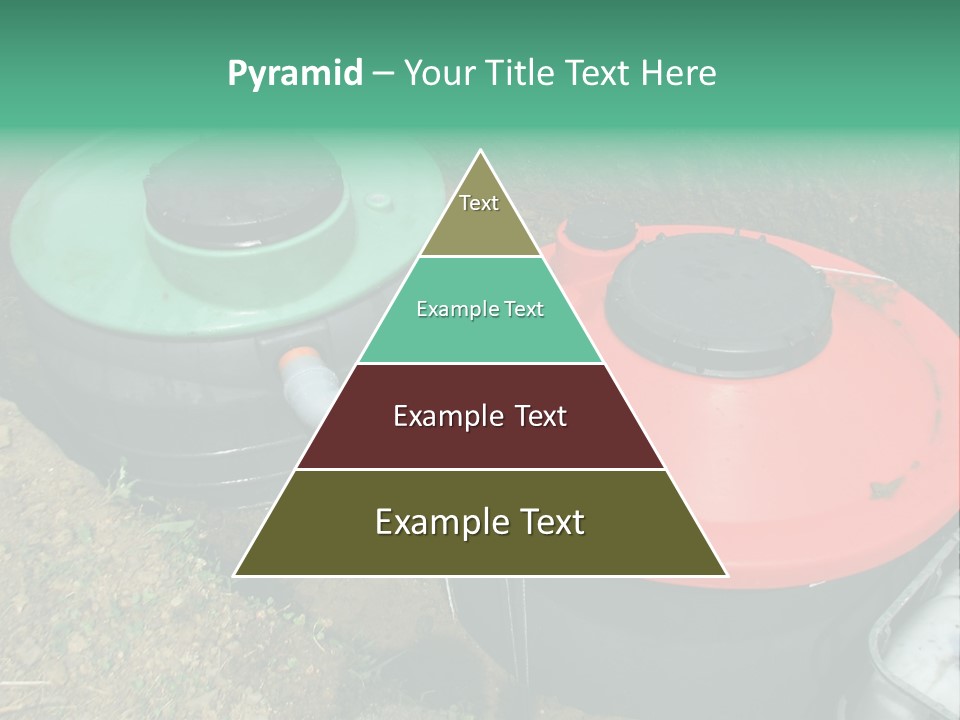 Pyramid – Your Title Text Here

Text

Example Text

Example Text

Example Text